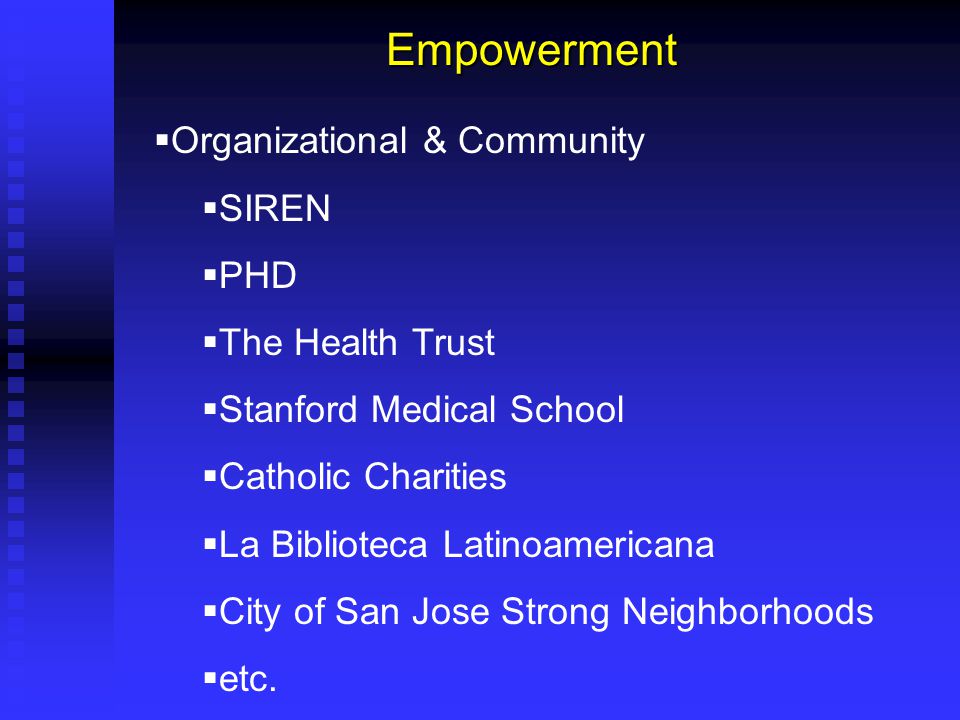 Empowerment

▪Organizational & Community

▪SIREN

▪PHD

▪The Health Trust

▪Stanford Medical School

▪Catholic Charities

▪La Biblioteca Latinoamericana

▪City of San Jose Strong Neighborhoods

▪etc.